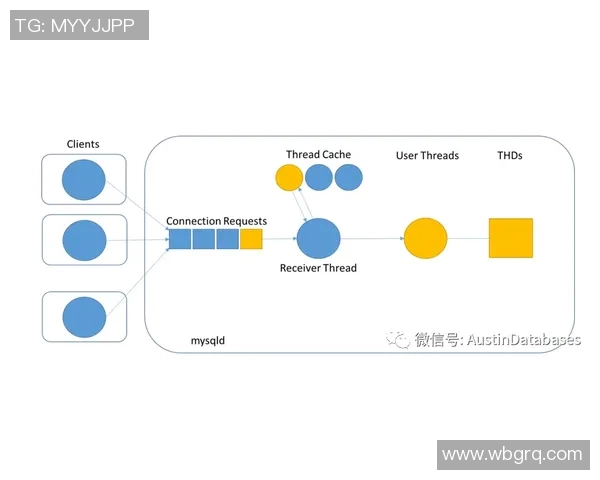 TG: MYYJJPP

Clients

Thread Cache

User Threads

THDs

Connection Requests

Receiver Thread

mysqld

微信号: AustinDatabases

www.wbgrq.com